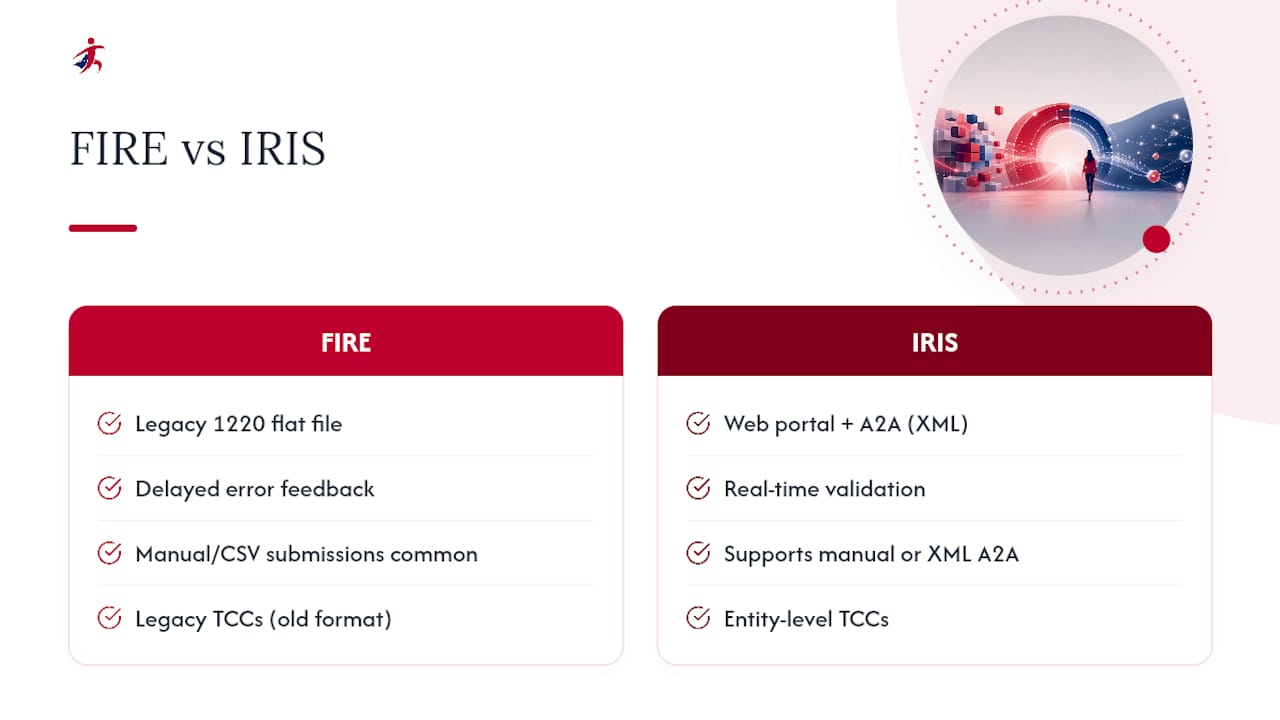 FIRE vs IRIS

FIRE

Legacy 1220 flat file

Delayed error feedback

Manual/CSV submissions common

Legacy TCCs (old format)

IRIS

Web portal + A2A (XML)

Real-time validation

Supports manual or XML A2A

Entity-level TCCs